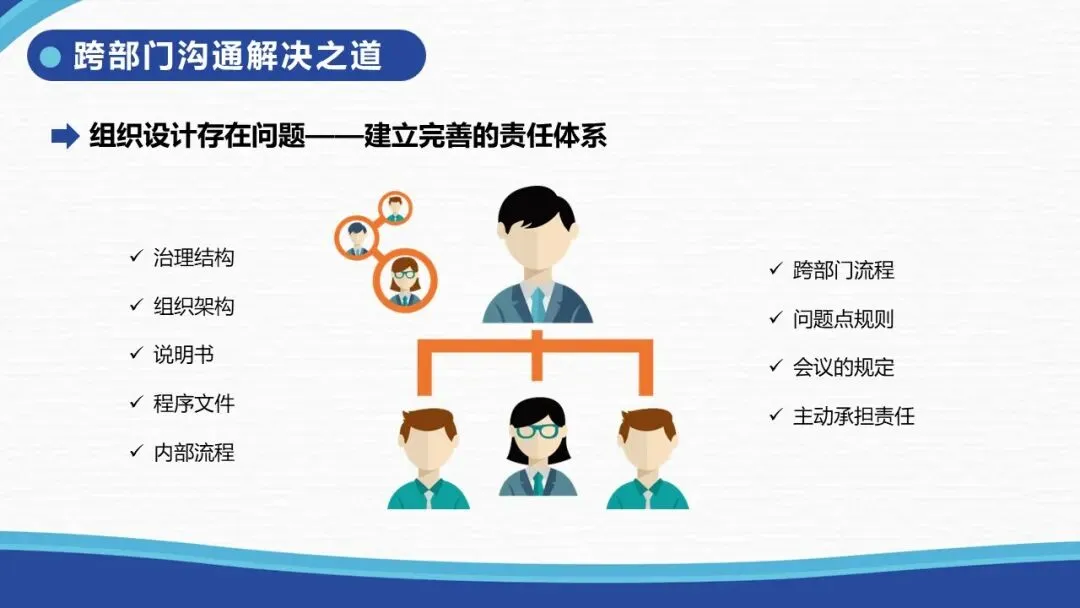 跨部门沟通解决之道

组织设计存在问题——建立完善的责任体系

✓ 治理结构
✓ 组织架构
✓ 说明书
✓ 程序文件
✓ 内部流程

✓ 跨部门流程
✓ 问题点规则
✓ 会议的规定
✓ 主动承担责任